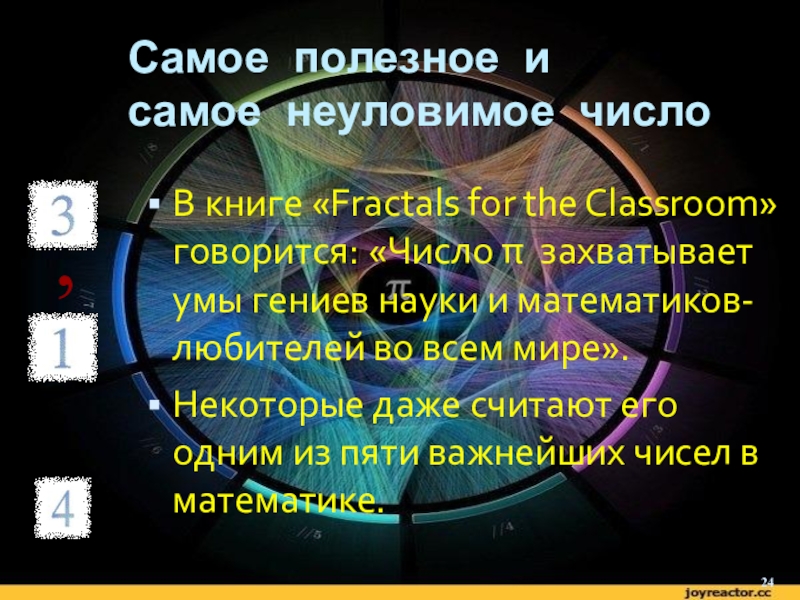 Самое полезное и самое неуловимое число

3
,
1
4

▪ В книге «Fractals for the Classroom» говорится: «Число π захватывает умы гениев науки и математиков-любителей во всем мире».

▪ Некоторые даже считают его одним из пяти важнейших чисел в математике.

π

24

joyreactor.cc